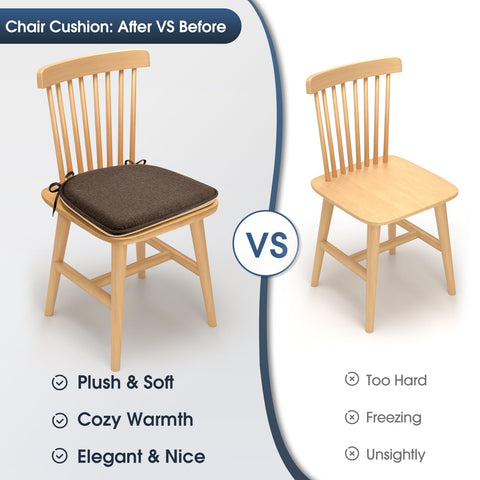 Chair Cushion: After VS Before

VS

Plush & Soft

Cozy Warmth

Elegant & Nice

Too Hard

Freezing

Unsightly